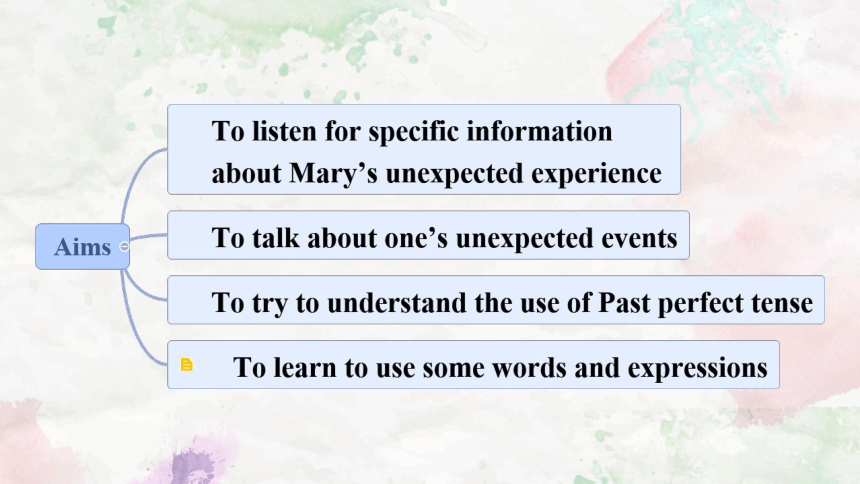 Aims

To listen for specific information about Mary’s unexpected experience

To talk about one’s unexpected events

To try to understand the use of Past perfect tense

To learn to use some words and expressions